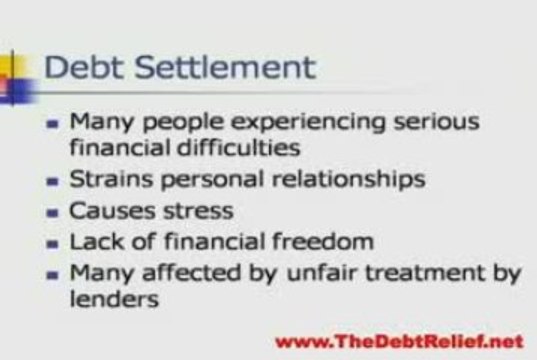 Debt Settlement

- Many people experiencing serious financial difficulties
- Strains personal relationships
- Causes stress
- Lack of financial freedom
- Many affected by unfair treatment by lenders

www.TheDebtRelief.net